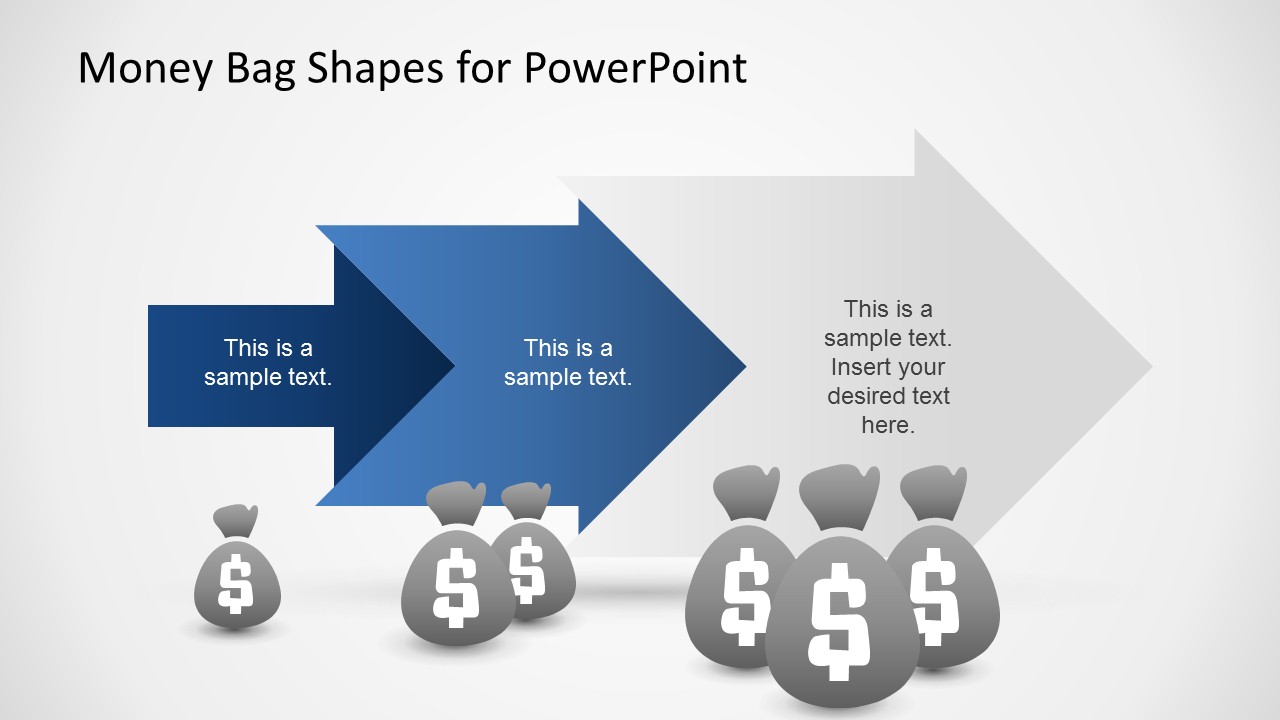 Money Bag Shapes for PowerPoint

This is a sample text.

This is a sample text.

This is a sample text. Insert your desired text here.

$

$

$

$

$

$